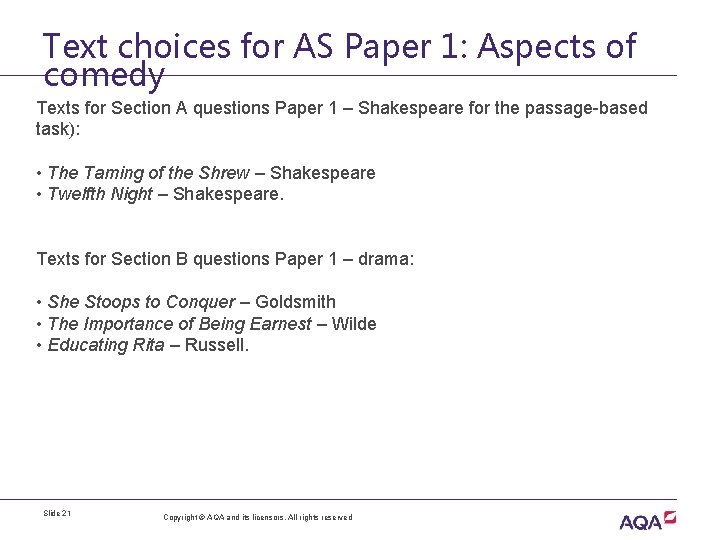 Text choices for AS Paper 1: Aspects of comedy

Texts for Section A questions Paper 1 – Shakespeare for the passage-based task):

• The Taming of the Shrew – Shakespeare
• Twelfth Night – Shakespeare.

Texts for Section B questions Paper 1 – drama:

• She Stoops to Conquer – Goldsmith
• The Importance of Being Earnest – Wilde
• Educating Rita – Russell.

Slide 21

Copyright © AQA and its licensors. All rights reserved

AQA